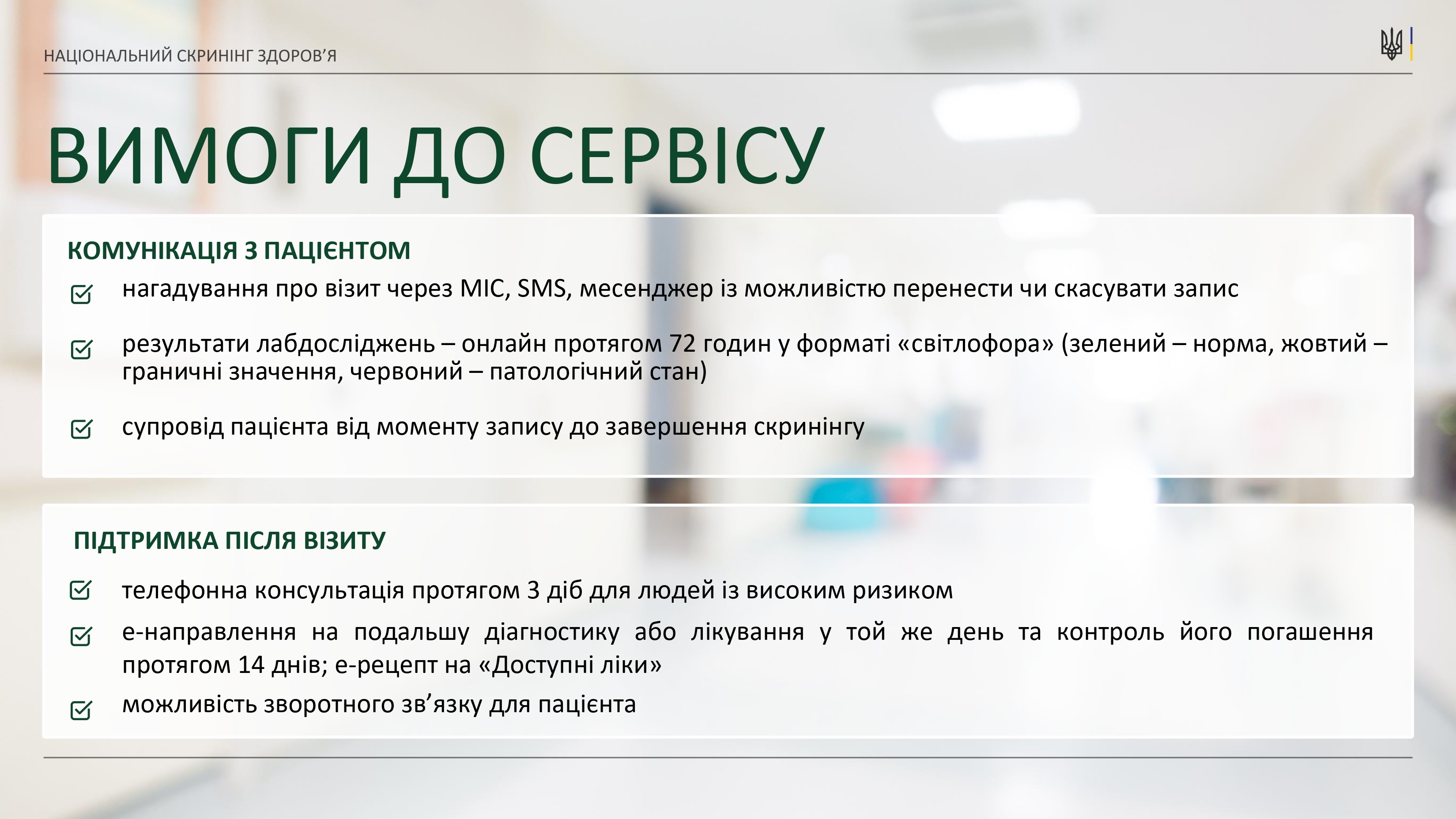 НАЦІОНАЛЬНИЙ СКРИНІНГ ЗДОРОВ'Я

ВИМОГИ ДО СЕРВІСУ

КОМУНІКАЦІЯ З ПАЦІЄНТОМ

нагадування про візит через МІС, SMS, месенджер із можливістю перенести чи скасувати запис

результати лабдосліджень – онлайн протягом 72 годин у форматі «світлофора» (зелений – норма, жовтий – граничні значення, червоний – патологічний стан)

супровід пацієнта від моменту запису до завершення скринінгу

ПІДТРИМКА ПІСЛЯ ВІЗИТУ

телефонна консультація протягом 3 діб для людей із високим ризиком

е-направлення на подальшу діагностику або лікування у той же день та контроль його погашення протягом 14 днів; е-рецепт на «Доступні ліки»

можливість зворотного зв'язку для пацієнта